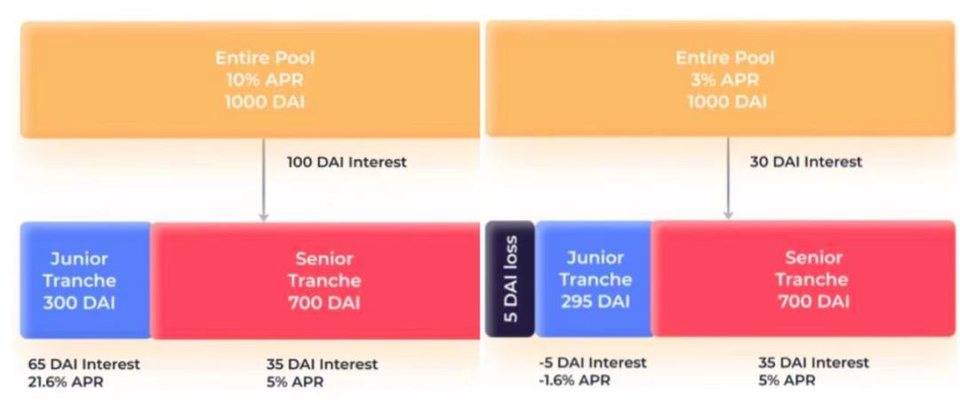 Entire Pool
10% APR
1000 DAI

100 DAI Interest

Junior Tranche
300 DAI

Senior Tranche
700 DAI

65 DAI Interest
21.6% APR

35 DAI Interest
5% APR

Entire Pool
3% APR
1000 DAI

30 DAI Interest

5 DAI loss

Junior Tranche
295 DAI

Senior Tranche
700 DAI

-5 DAI Interest
-1.6% APR

35 DAI Interest
5% APR